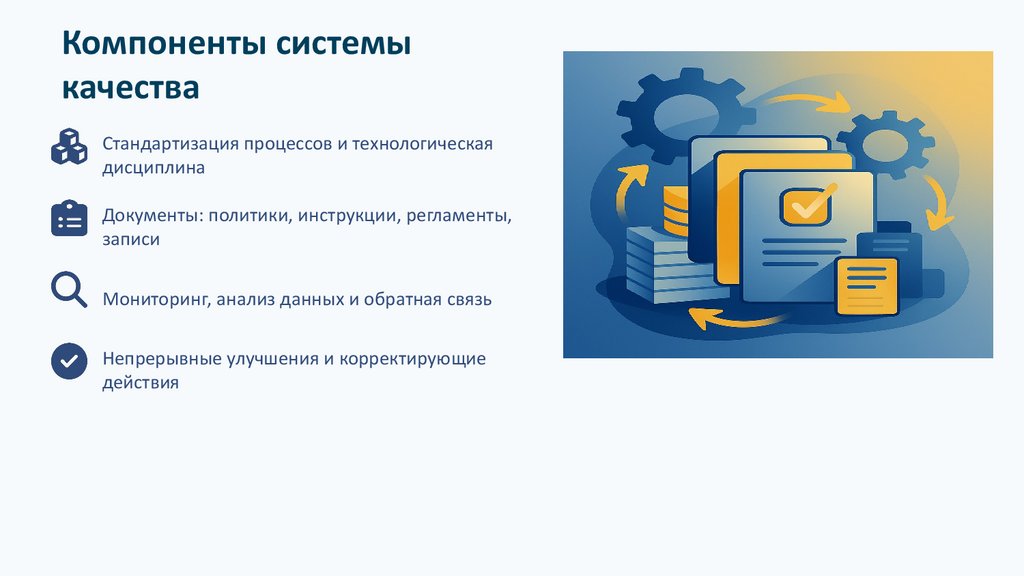 Компоненты системы качества

Стандартизация процессов и технологическая дисциплина

Документы: политики, инструкции, регламенты, записи

Мониторинг, анализ данных и обратная связь

Непрерывные улучшения и корректирующие действия